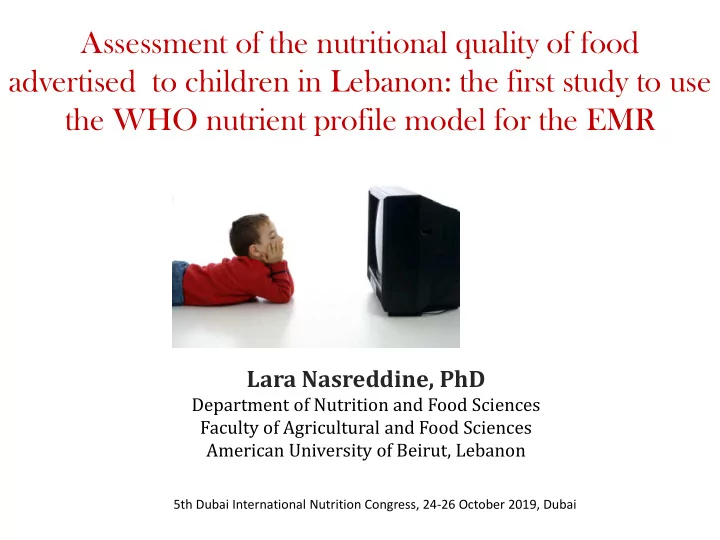 Assessment of the nutritional quality of food advertised to children in Lebanon: the first study to use the WHO nutrient profile model for the EMR

Lara Nasreddine, PhD
Department of Nutrition and Food Sciences
Faculty of Agricultural and Food Sciences
American University of Beirut, Lebanon

5th Dubai International Nutrition Congress, 24-26 October 2019, Dubai